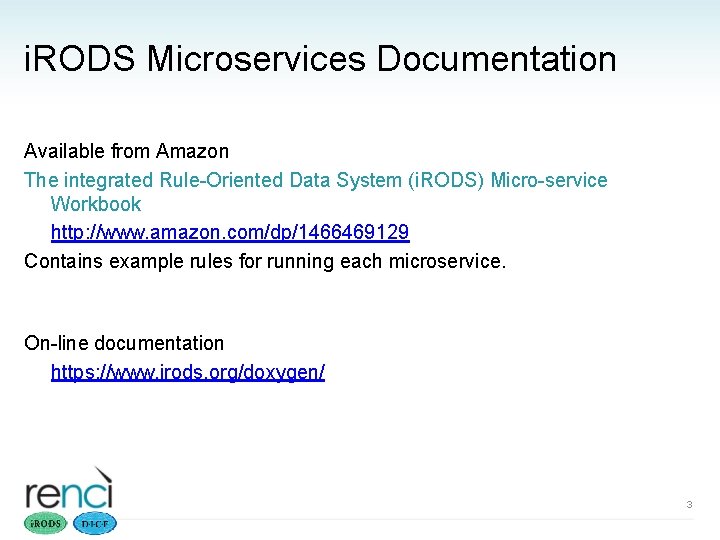 iRODS Microservices Documentation

Available from Amazon

The integrated Rule-Oriented Data System (iRODS) Micro-service Workbook

http://www.amazon.com/dp/1466469129

Contains example rules for running each microservice.

On-line documentation

https://www.irods.org/doxygen/

renci

iRODS DICE

3